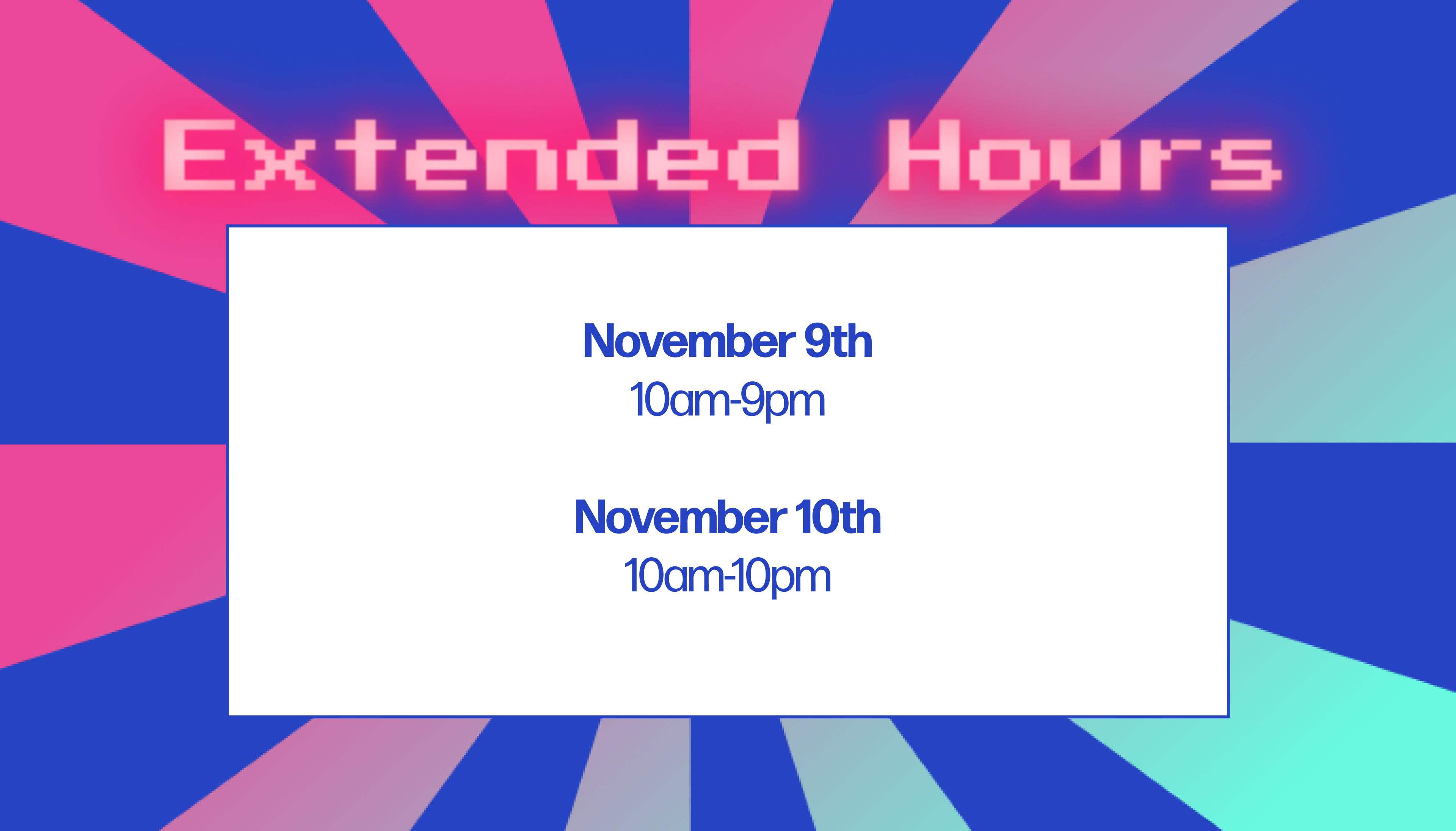 Extended Hours

November 9th
10am-9pm

November 10th
10am-10pm